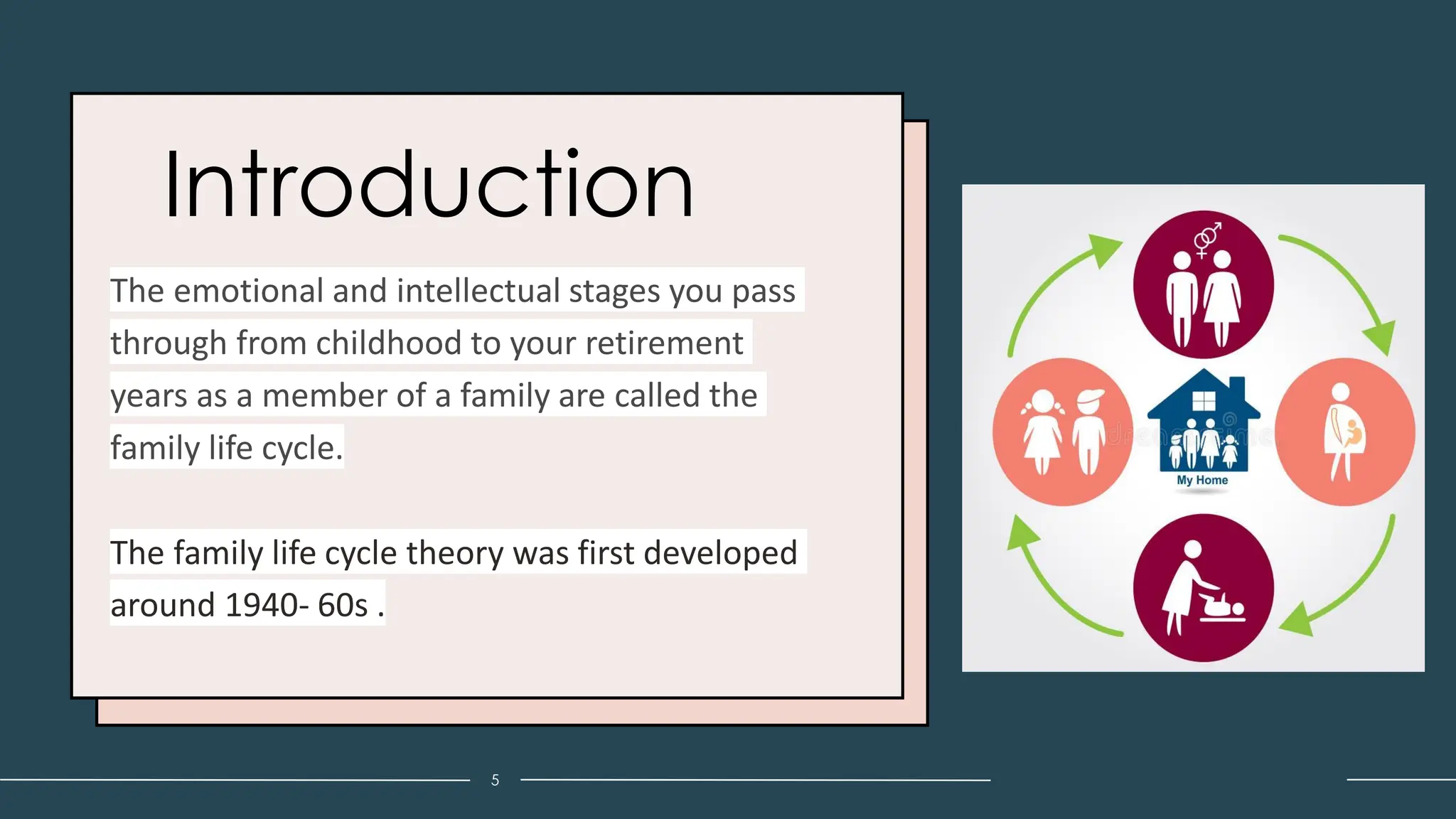 Introduction

The emotional and intellectual stages you pass through from childhood to your retirement years as a member of a family are called the family life cycle.

The family life cycle theory was first developed around 1940- 60s .

My Home

5